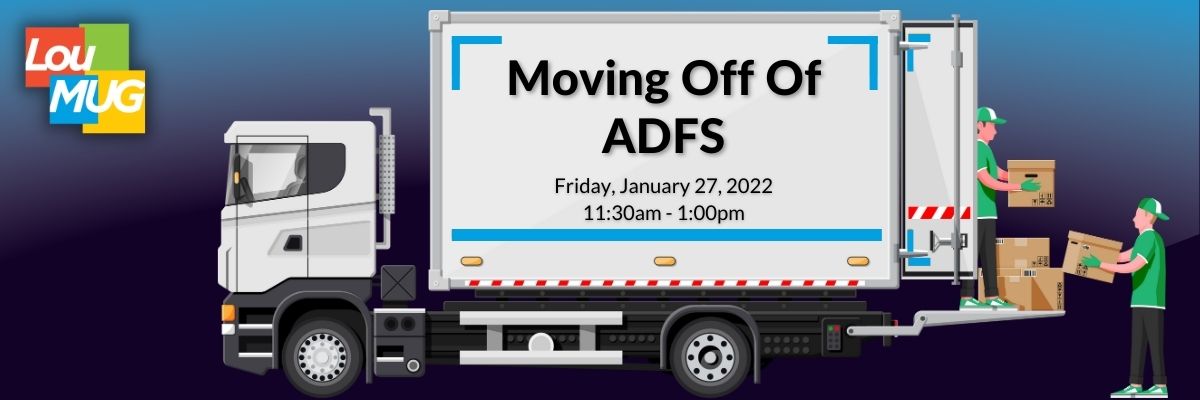 Lou MUG

Moving Off Of ADFS

Friday, January 27, 2022
11:30am - 1:00pm